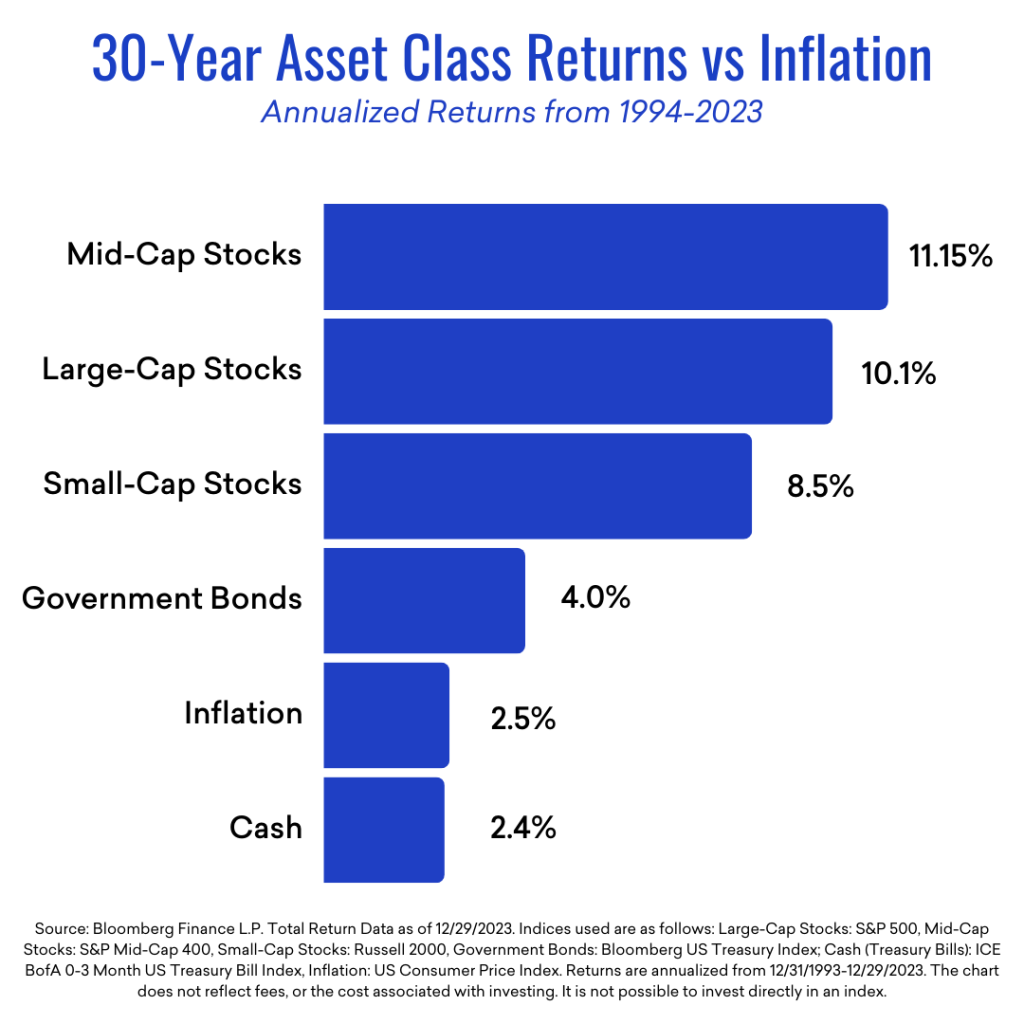 30-Year Asset Class Returns vs Inflation

Annualized Returns from 1994-2023

Mid-Cap Stocks 11.15%

Large-Cap Stocks 10.1%

Small-Cap Stocks 8.5%

Government Bonds 4.0%

Inflation 2.5%

Cash 2.4%

Source: Bloomberg Finance L.P. Total Return Data as of 12/29/2023. Indices used are as follows: Large-Cap Stocks: S&P 500, Mid-Cap Stocks: S&P Mid-Cap 400, Small-Cap Stocks: Russell 2000, Government Bonds: Bloomberg US Treasury Index; Cash (Treasury Bills): ICE BofA 0-3 Month US Treasury Bill Index, Inflation: US Consumer Price Index. Returns are annualized from 12/31/1993-12/29/2023. The chart does not reflect fees, or the cost associated with investing. It is not possible to invest directly in an index.